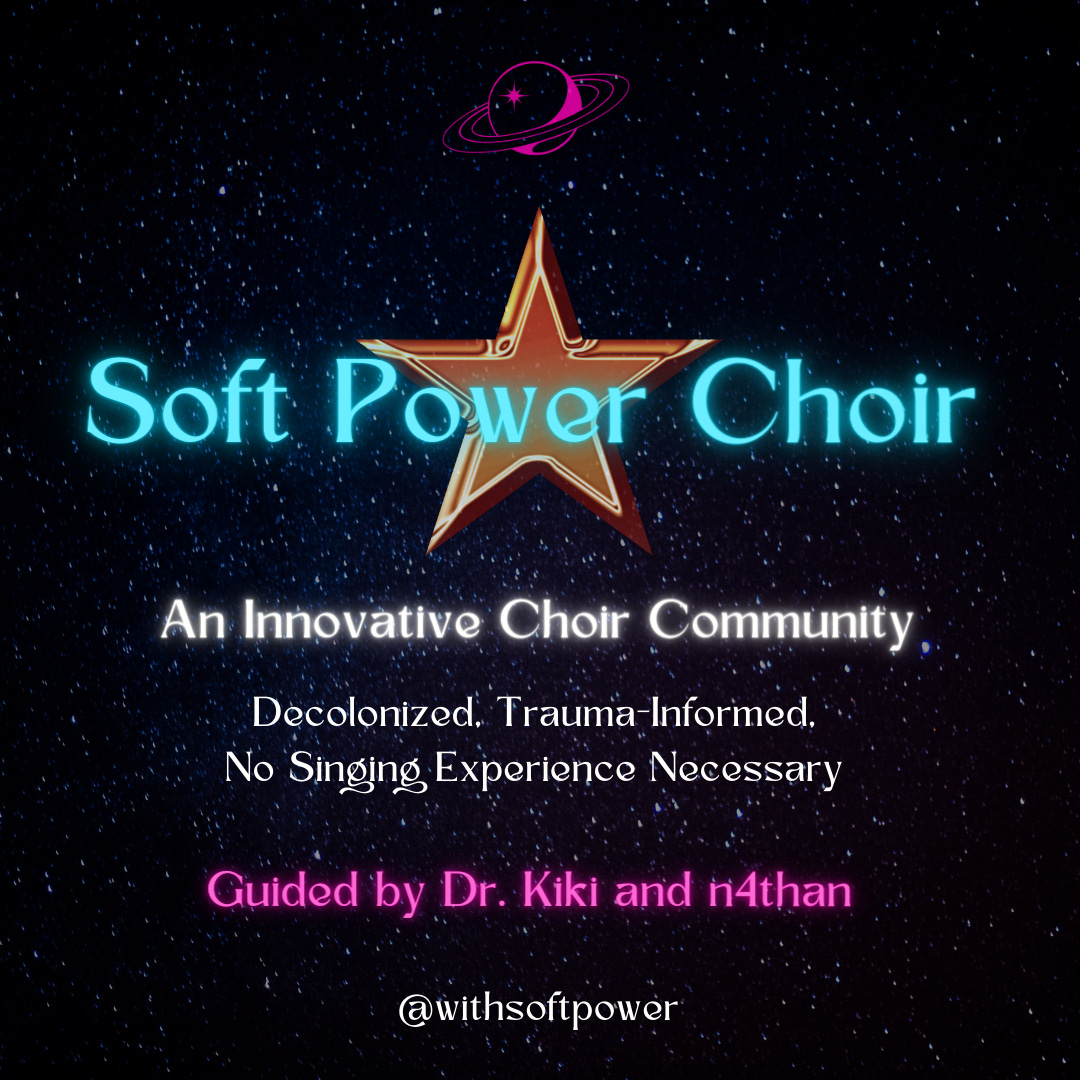 Soft Power Choir

An Innovative Choir Community

Decolonized, Trauma-Informed,
No Singing Experience Necessary

Guided by Dr. Kiki and n4than

@withsoftpower